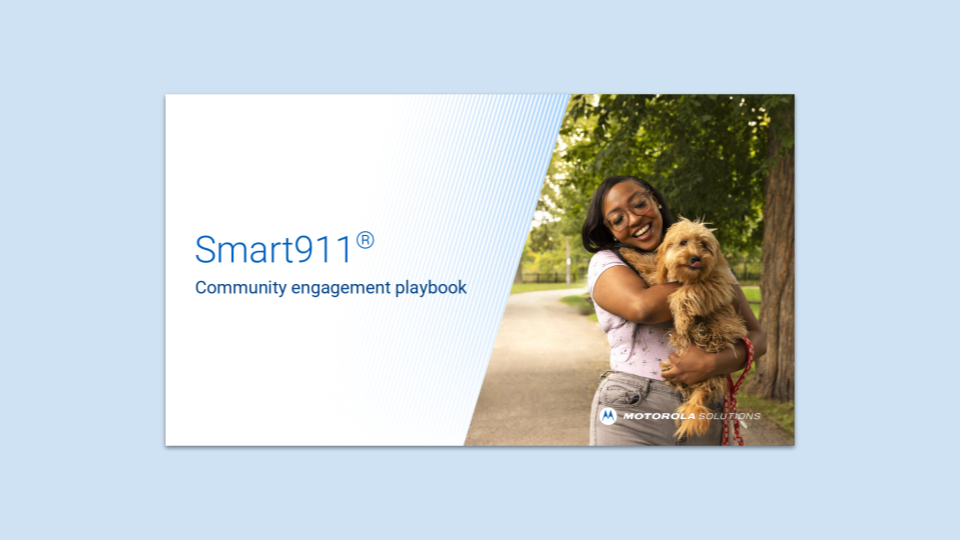 Smart911®

Community engagement playbook

MOTOROLA SOLUTIONS